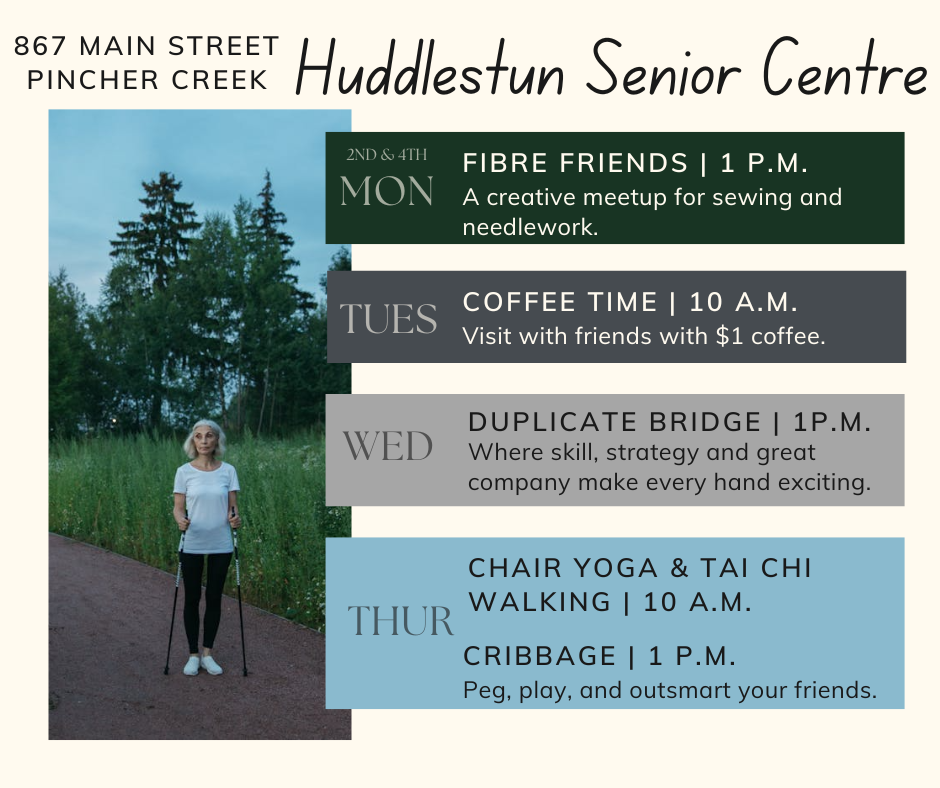 867 MAIN STREET
PINCHER CREEK

Huddlestun Senior Centre

2ND & 4TH
MON

FIBRE FRIENDS | 1 P.M.
A creative meetup for sewing and needlework.

TUES

COFFEE TIME | 10 A.M.
Visit with friends with $1 coffee.

WED

DUPLICATE BRIDGE | 1P.M.
Where skill, strategy and great company make every hand exciting.

THUR

CHAIR YOGA & TAI CHI WALKING | 10 A.M.

CRIBBAGE | 1 P.M.
Peg, play, and outsmart your friends.